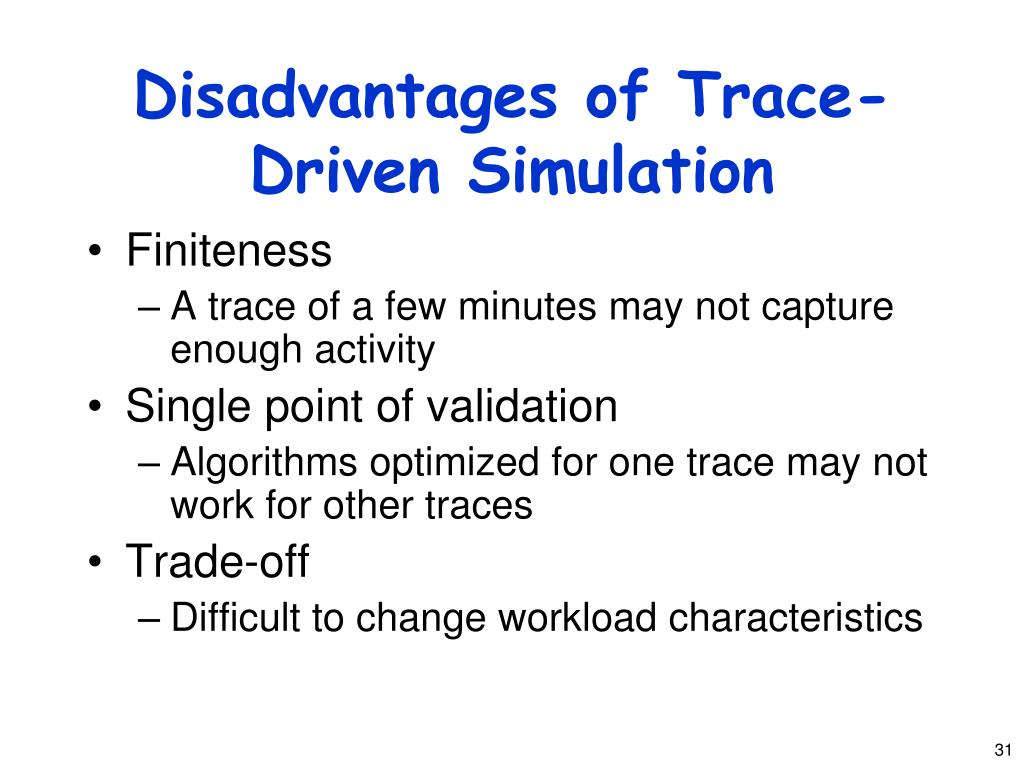 Disadvantages of Trace-Driven Simulation

• Finiteness
– A trace of a few minutes may not capture enough activity
• Single point of validation
– Algorithms optimized for one trace may not work for other traces
• Trade-off
– Difficult to change workload characteristics

31